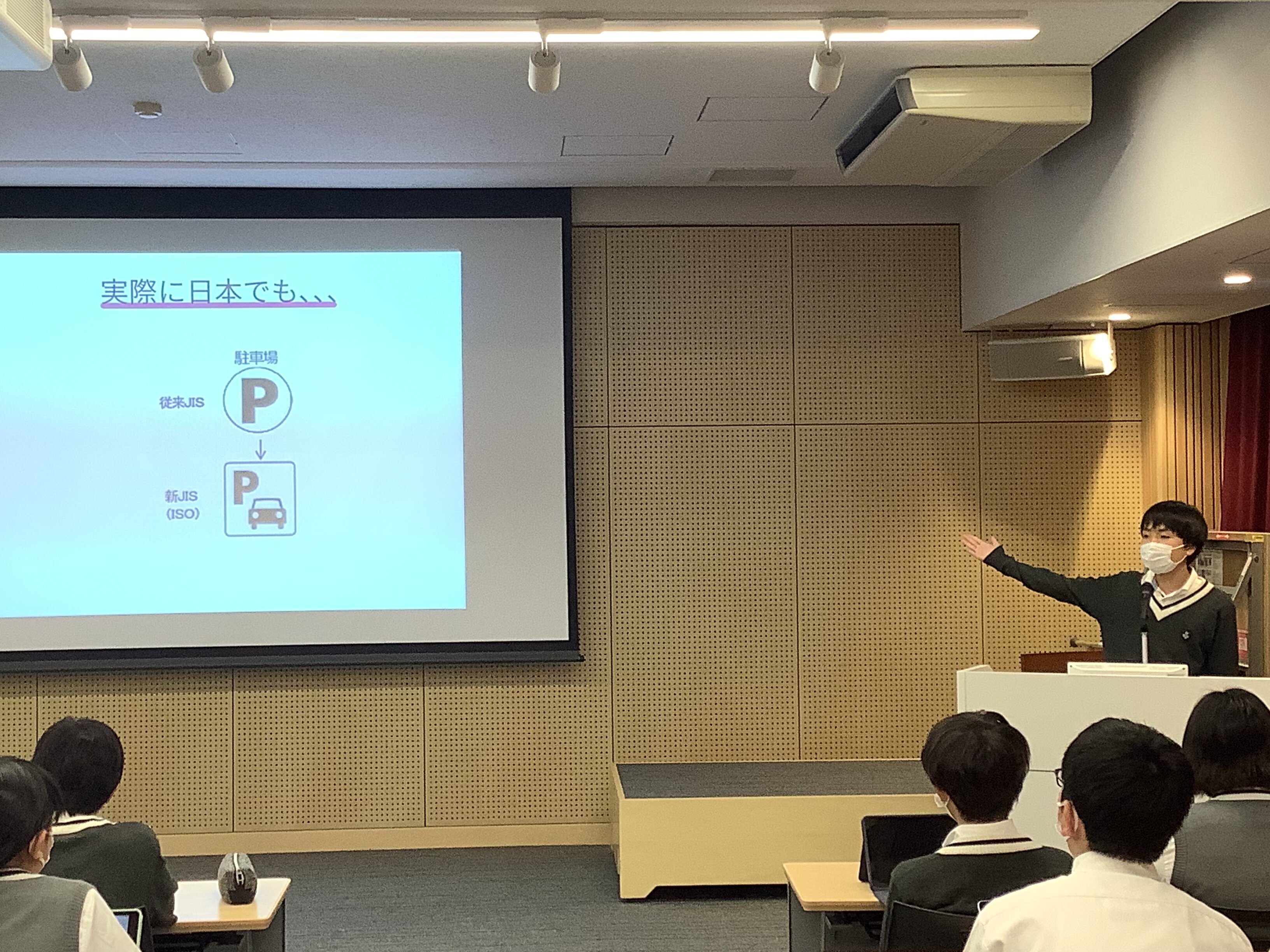 実際に日本でも、、、

駐車場

従来JIS

P

新JIS
(ISO)

P